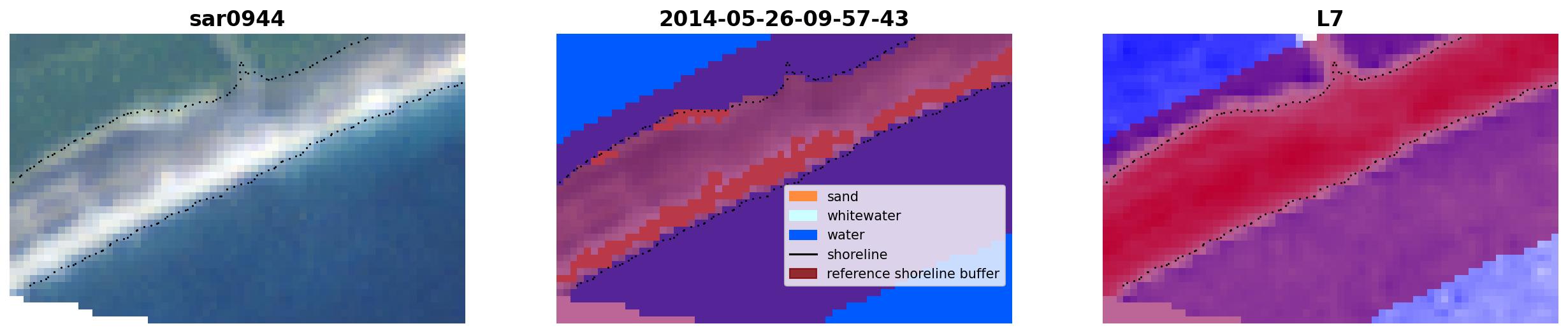 sar0944

2014-05-26-09-57-43

sand
whitewater
water
shoreline
reference shoreline buffer

L7